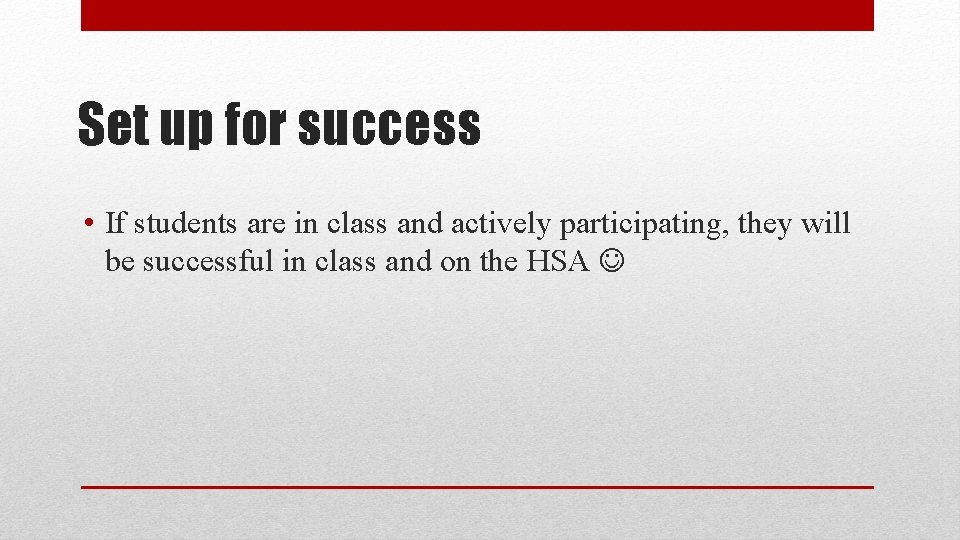 Set up for success

• If students are in class and actively participating, they will be successful in class and on the HSA ☺